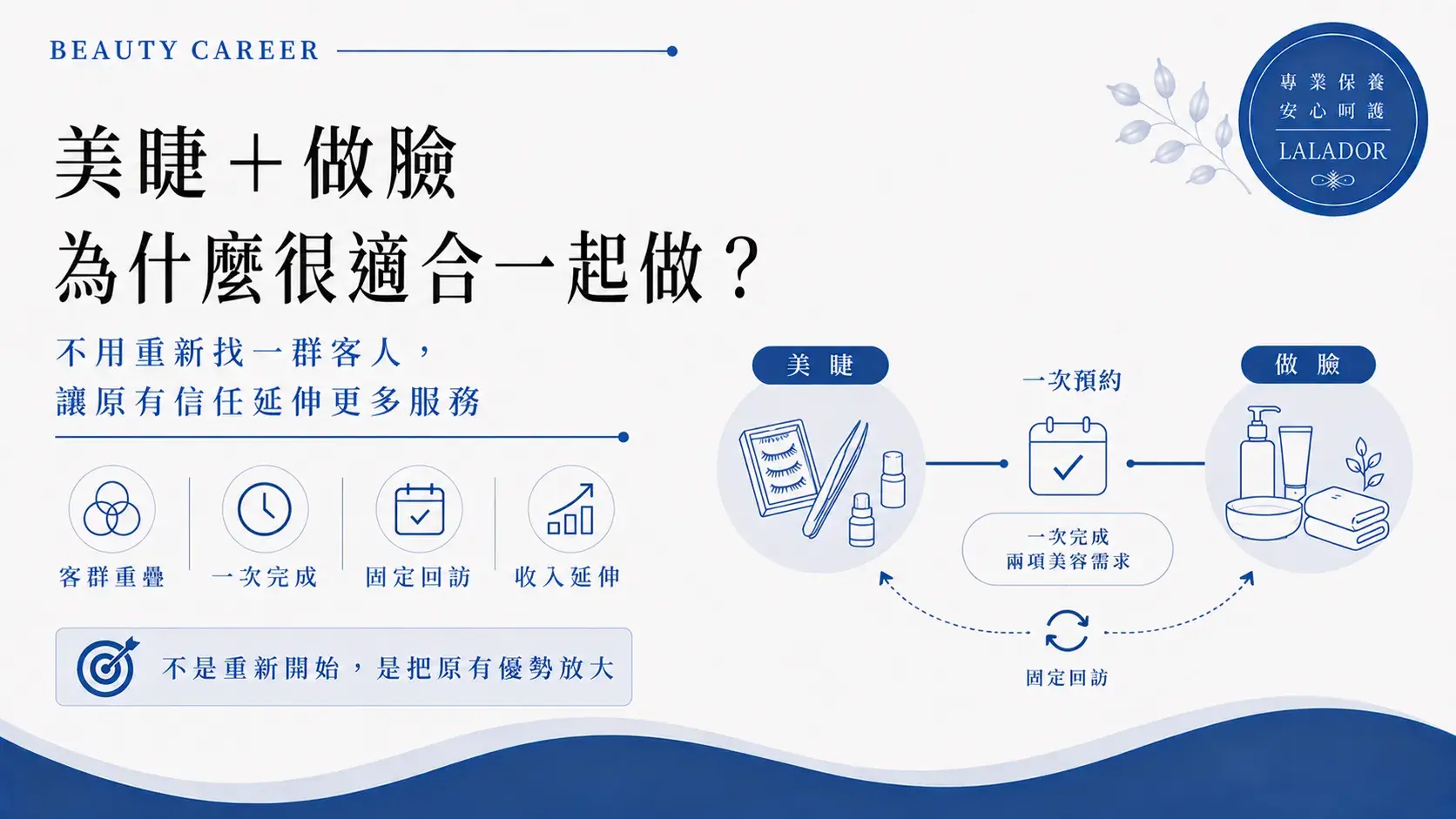 BEAUTY CAREER

專業保養
安心呵護
LALADOR

美睫＋做臉
為什麼很適合一起做？

不用重新找一群客人，
讓原有信任延伸更多服務

客群重疊
一次完成
固定回訪
收入延伸

不是重新開始，是把原有優勢放大

美睫
一次預約
做臉
一次完成
兩項美容需求
固定回訪